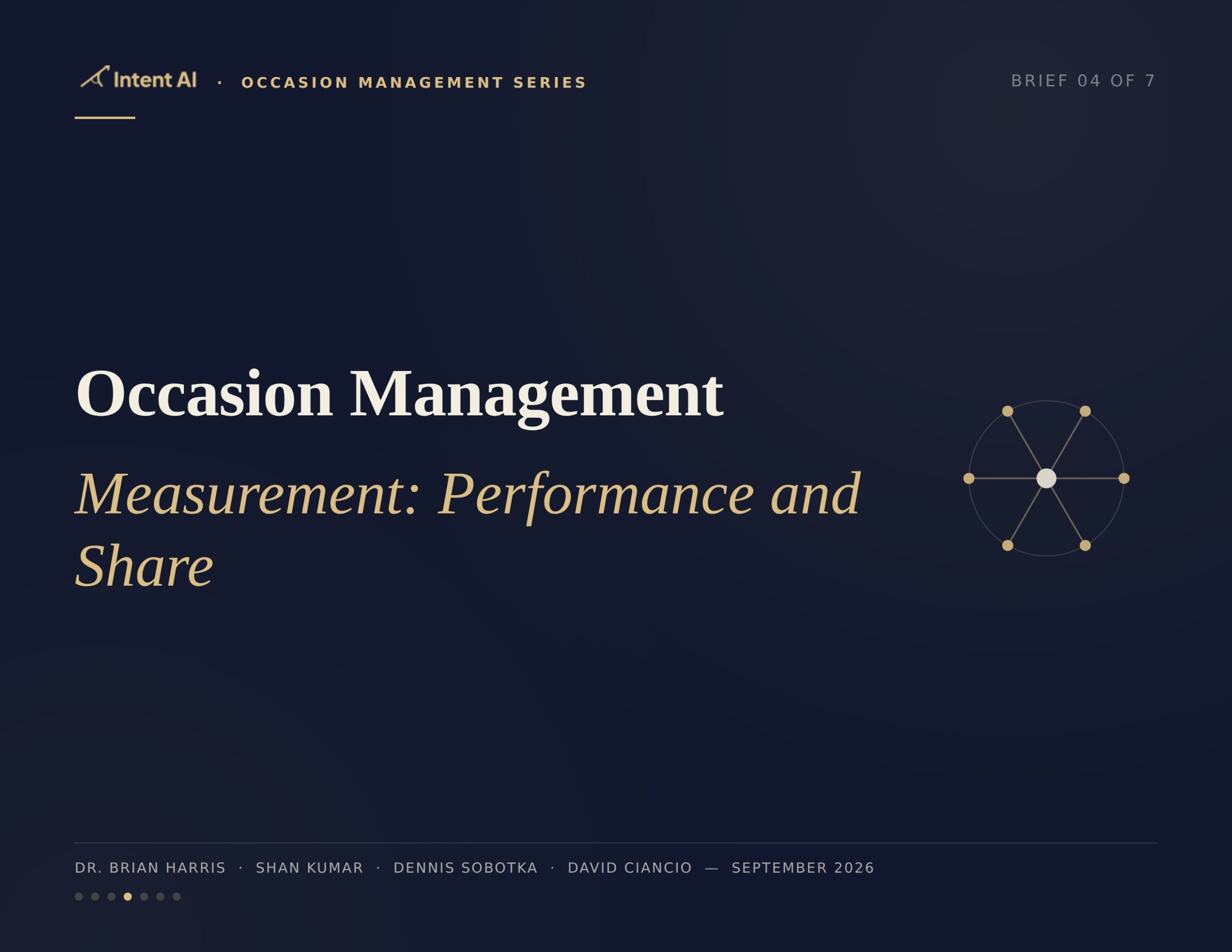 Intent AI · OCCASION MANAGEMENT SERIES

BRIEF 04 OF 7

Occasion Management

Measurement: Performance and Share

DR. BRIAN HARRIS · SHAN KUMAR · DENNIS SOBOTKA · DAVID CIANCIO — SEPTEMBER 2026